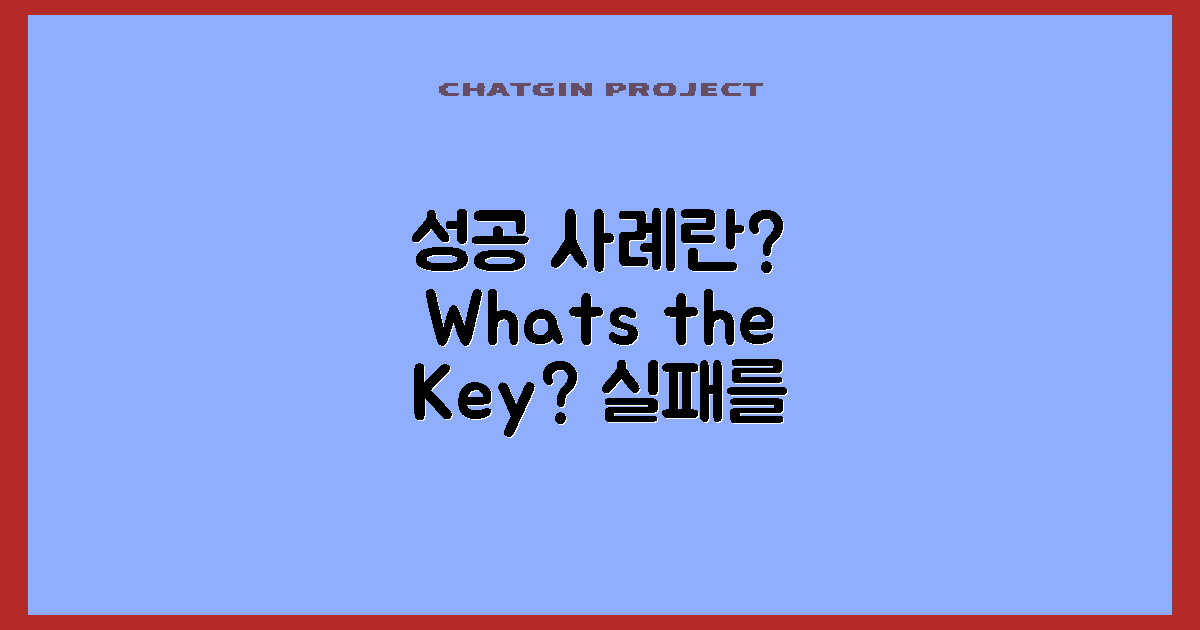 CHATGIN PROJECT

성공 사례란? Whats the Key? 실패를